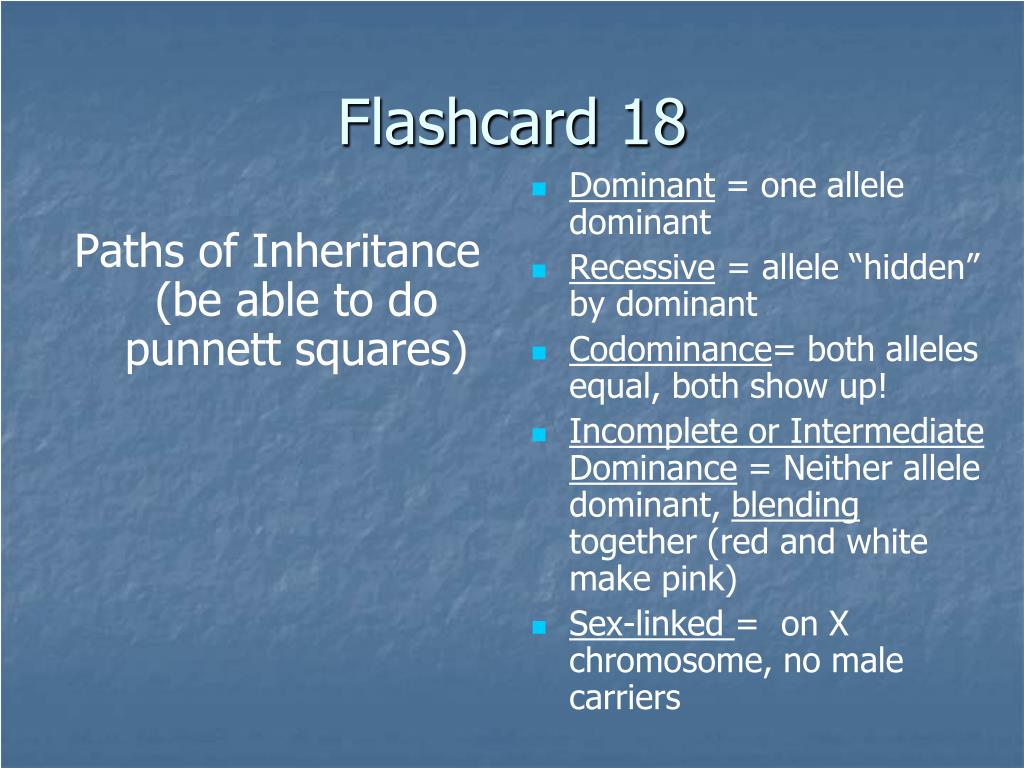 Flashcard 18

Paths of Inheritance (be able to do punnett squares)

- Dominant = one allele dominant
- Recessive = allele “hidden” by dominant
- Codominance= both alleles equal, both show up!
- Incomplete or Intermediate Dominance = Neither allele dominant, blending together (red and white make pink)
- Sex-linked = on X chromosome, no male carriers